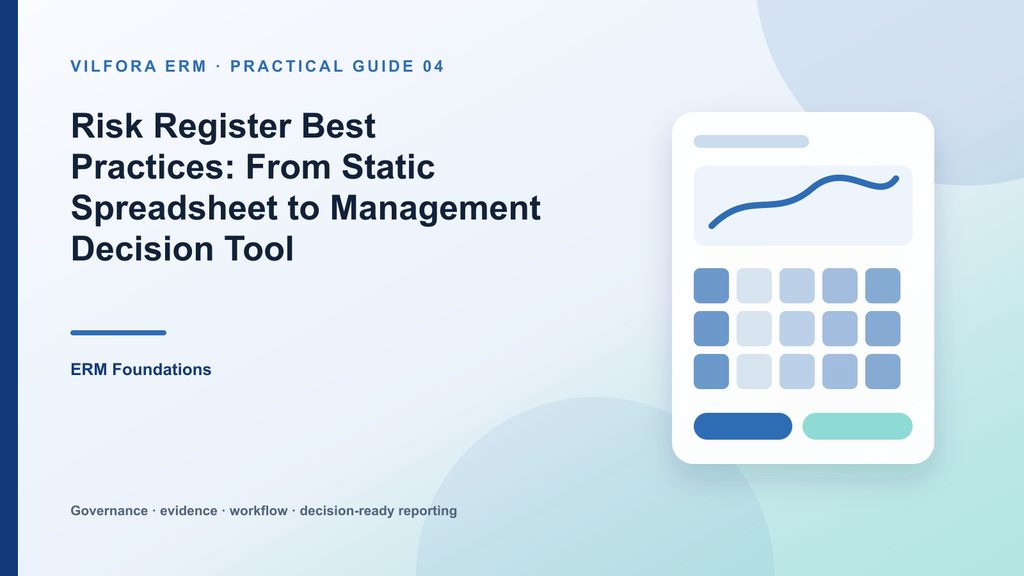 VILFORA ERM · PRACTICAL GUIDE 04

Risk Register Best Practices: From Static Spreadsheet to Management Decision Tool

ERM Foundations

Governance · evidence · workflow · decision-ready reporting